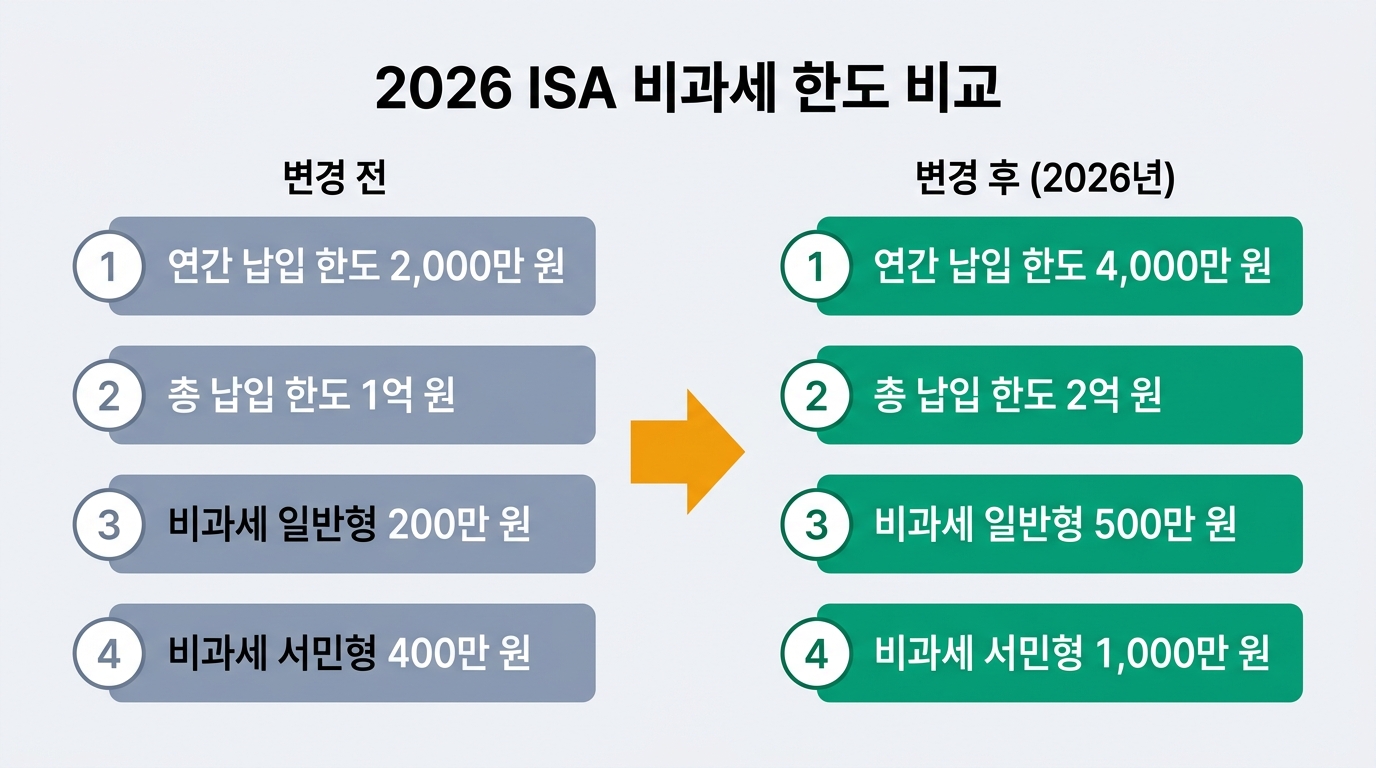 2026 ISA 비과세 한도 비교

변경 전

1 연간 납입 한도 2,000만 원

2 총 납입 한도 1억 원

3 비과세 일반형 200만 원

4 비과세 서민형 400만 원

변경 후 (2026년)

1 연간 납입 한도 4,000만 원

2 총 납입 한도 2억 원

3 비과세 일반형 500만 원

4 비과세 서민형 1,000만 원